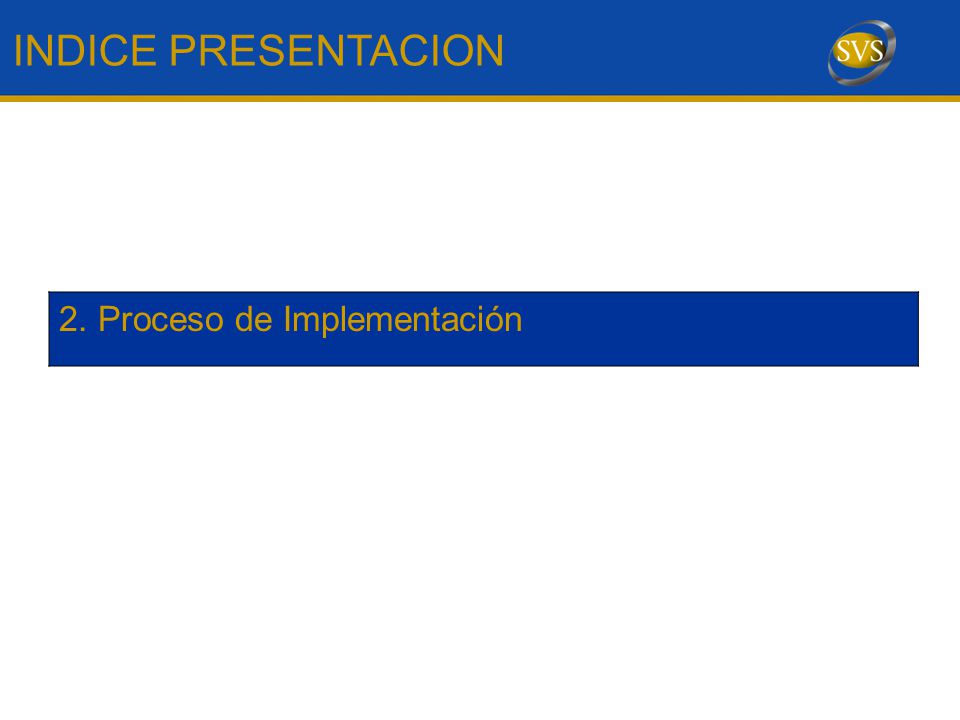 INDICE PRESENTACION

SVS

2. Proceso de Implementación